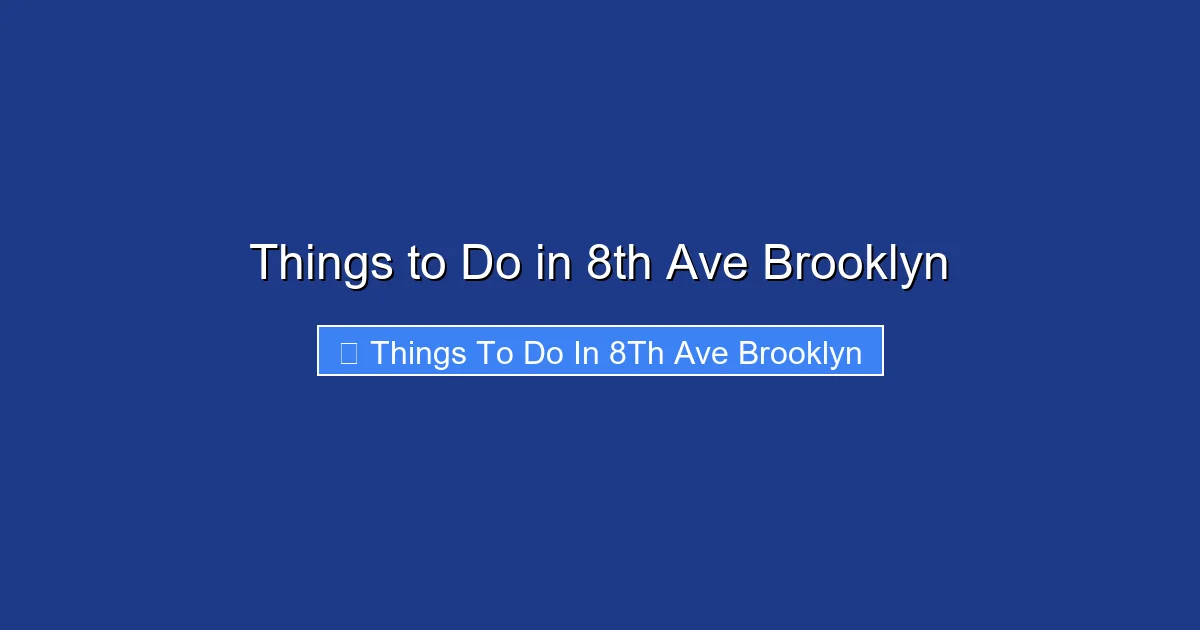 Things to Do in 8th Ave Brooklyn

Things To Do In 8Th Ave Brooklyn